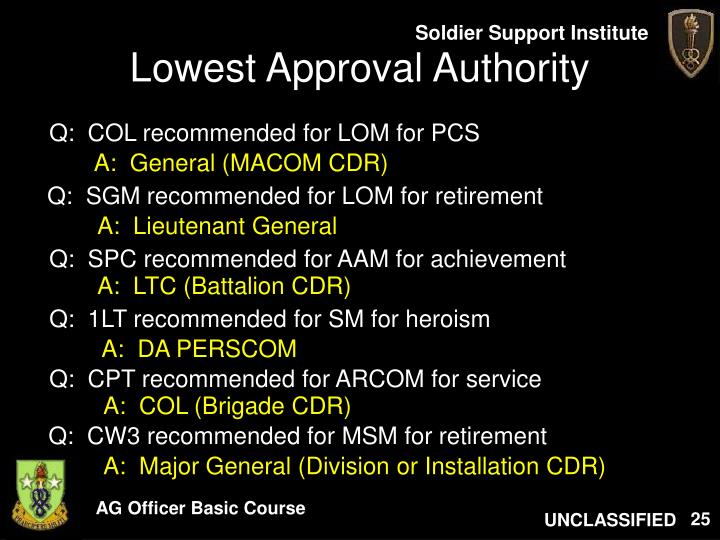 Soldier Support Institute

Lowest Approval Authority

Q: COL recommended for LOM for PCS
A: General (MACOM CDR)

Q: SGM recommended for LOM for retirement
A: Lieutenant General

Q: SPC recommended for AAM for achievement
A: LTC (Battalion CDR)

Q: 1LT recommended for SM for heroism
A: DA PERSCOM

Q: CPT recommended for ARCOM for service
A: COL (Brigade CDR)

Q: CW3 recommended for MSM for retirement
A: Major General (Division or Installation CDR)

AG Officer Basic Course

UNCLASSIFIED 25